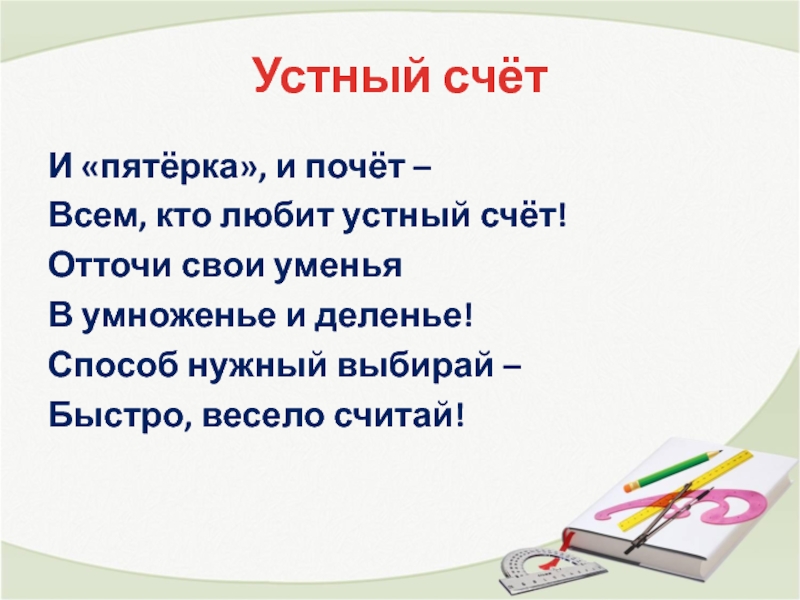 Устный счёт

И «пятёрка», и почёт –
Всем, кто любит устный счёт!
Отточи свои уменья
В умноженье и деленье!
Способ нужный выбирай –
Быстро, весело считай!